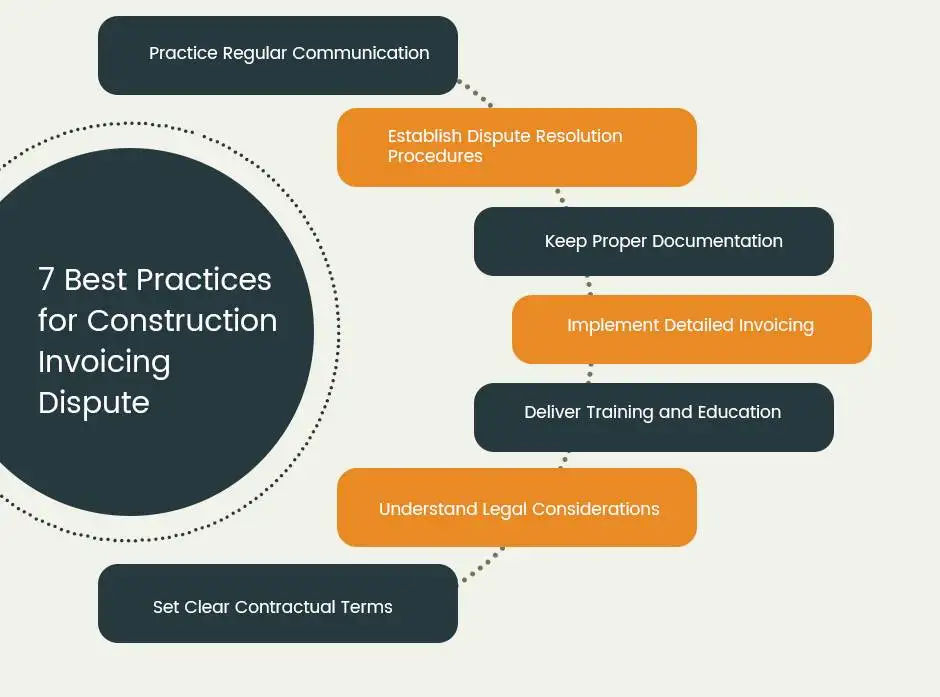 7 Best Practices for Construction Invoicing Dispute

Practice Regular Communication

Establish Dispute Resolution Procedures

Keep Proper Documentation

Implement Detailed Invoicing

Deliver Training and Education

Understand Legal Considerations

Set Clear Contractual Terms